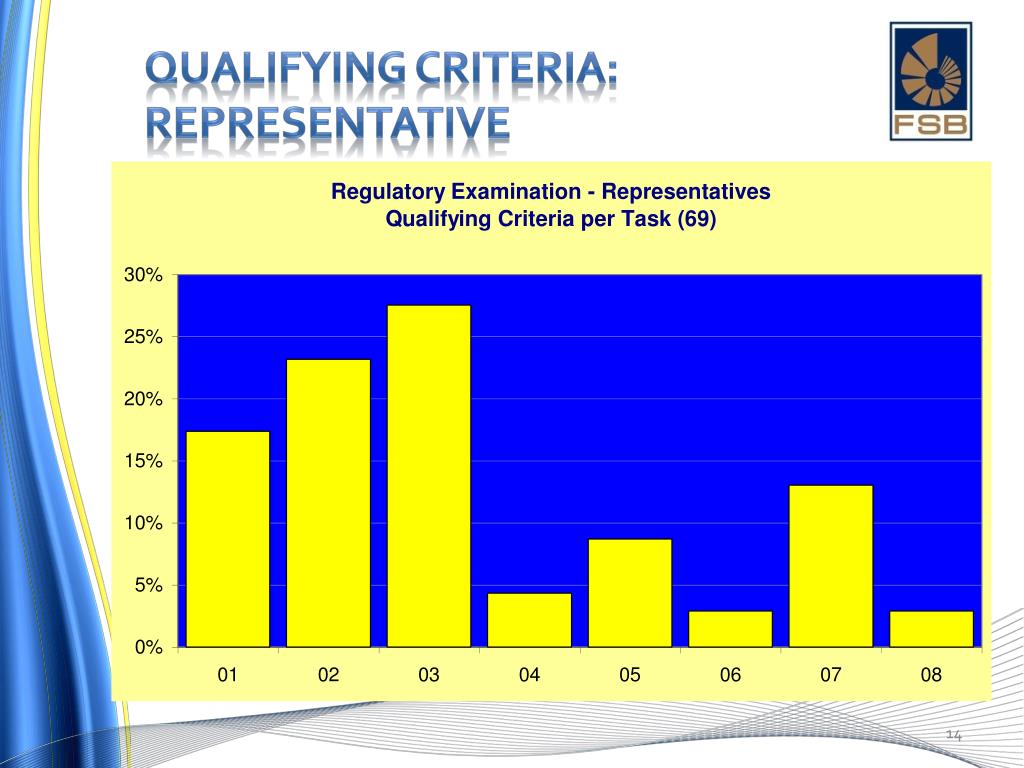 QUALIFYING CRITERIA: REPRESENTATIVE

FSB

Regulatory Examination - Representatives
Qualifying Criteria per Task (69)

30%
25%
20%
15%
10%
5%
0%

01 02 03 04 05 06 07 08

14